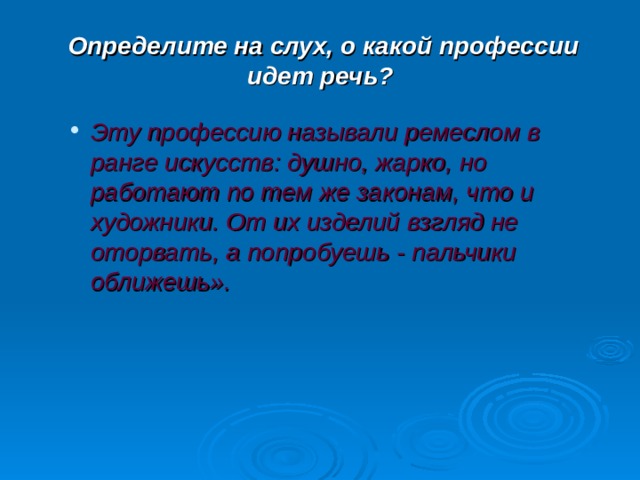 Определите на слух, о какой профессии идет речь?

• Эту профессию называли ремеслом в ранге искусств: душно, жарко, но работают по тем же законам, что и художники. От их изделий взгляд не оторвать, а попробуешь - пальчики оближешь».